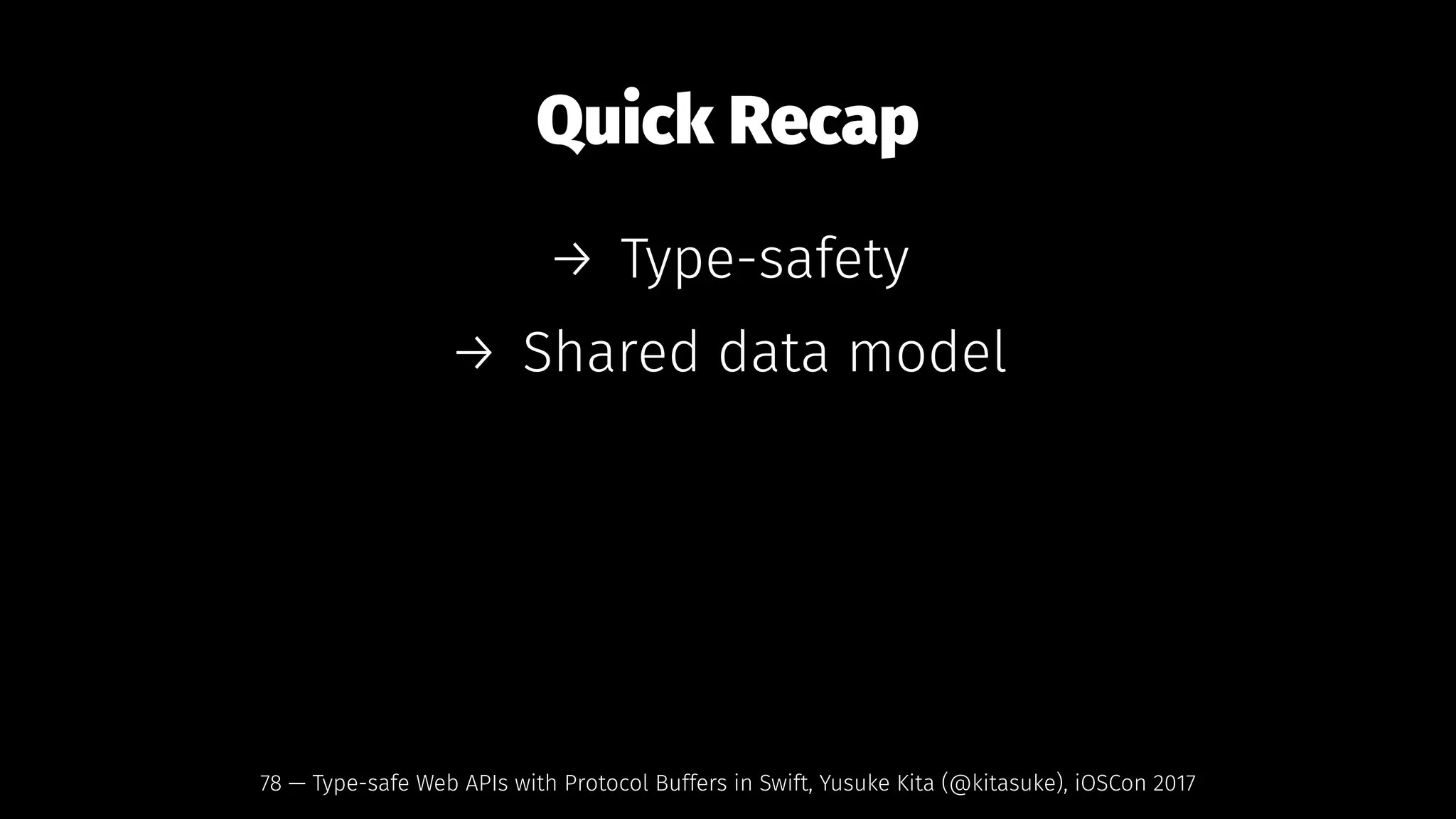 Quick Recap

→ Type-safety

→ Shared data model

78 — Type-safe Web APIs with Protocol Buffers in Swift, Yusuke Kita (@kitasuke), iOSCon 2017